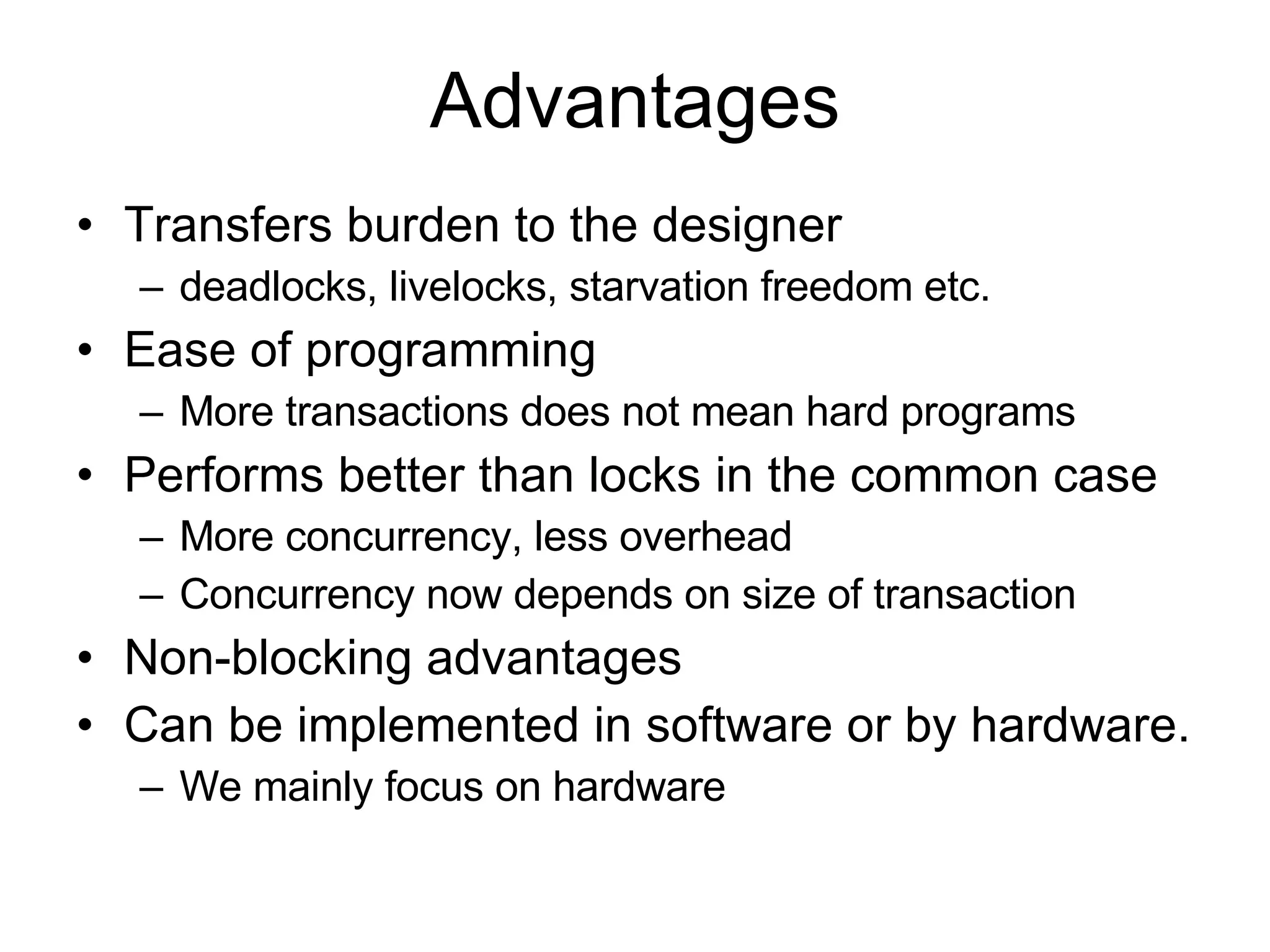 Advantages

• Transfers burden to the designer
  – deadlocks, livelocks, starvation freedom etc.
• Ease of programming
  – More transactions does not mean hard programs
• Performs better than locks in the common case
  – More concurrency, less overhead
  – Concurrency now depends on size of transaction
• Non-blocking advantages
• Can be implemented in software or by hardware.
  – We mainly focus on hardware